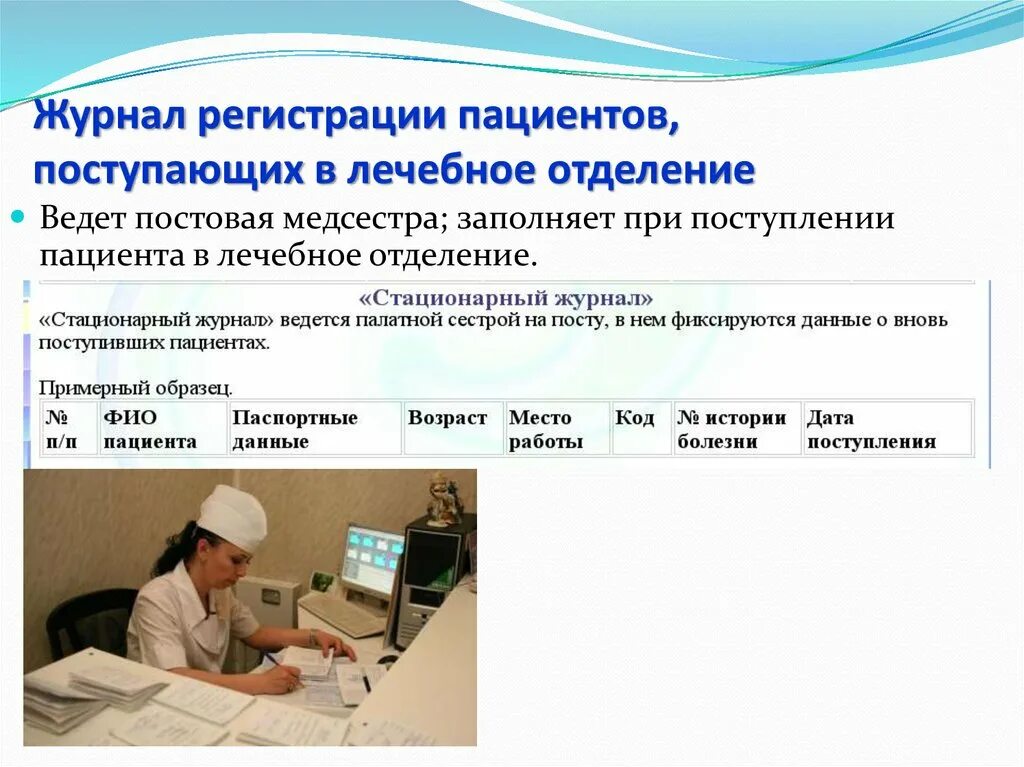 Журнал регистрации пациентов, поступающих в лечебное отделение

Ведет постовая медсестра; заполняет при поступлении пациента в лечебное отделение.

«Стационарный журнал»

«Стационарный журнал» ведется палатной сестрой на посту, в нем фиксируются данные о вновь поступивших пациентах.

Примерный образец.

| № п/п | ФИО пациента | Паспортные данные | Возраст | Место работы | Код | № истории болезни | Дата поступления |
|---|---|---|---|---|---|---|---|